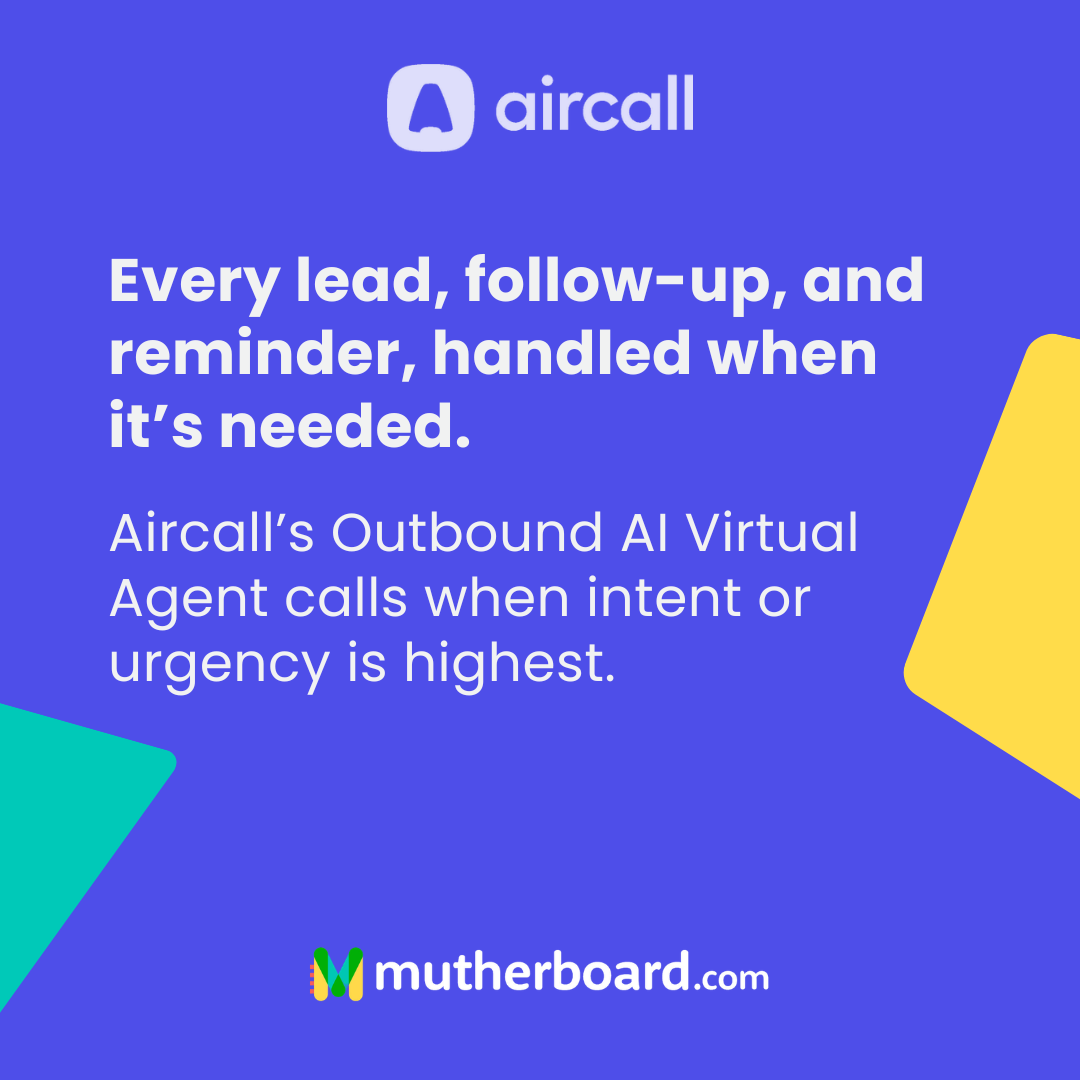 aircall

Every lead, follow-up, and reminder, handled when it’s needed.

Aircall’s Outbound AI Virtual Agent calls when intent or urgency is highest.

mutherboard.com